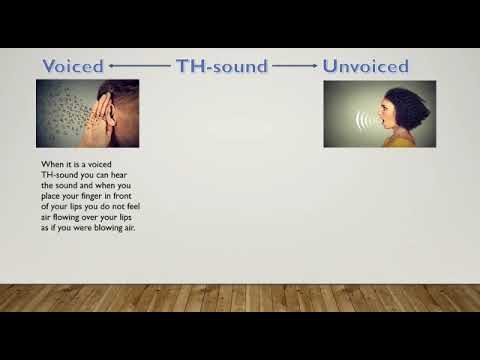 Voiced ← TH-sound → Unvoiced

When it is a voiced TH-sound you can hear the sound and when you place your finger in front of your lips you do not feel air flowing over your lips as if you were blowing air.